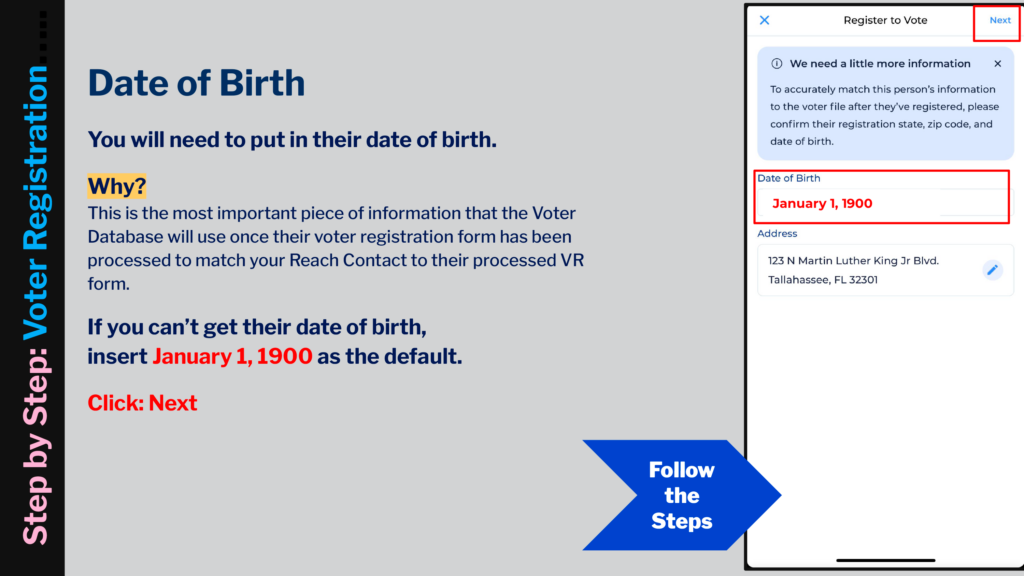 Step by Step: Voter Registration

Date of Birth

You will need to put in their date of birth.

Why?
This is the most important piece of information that the Voter Database will use once their voter registration form has been processed to match your Reach Contact to their processed VR form.

If you can't get their date of birth, insert January 1, 1900 as the default.

Click: Next

Follow the Steps

Register to Vote
Next

We need a little more information

To accurately match this person's information to the voter file after they've registered, please confirm their registration state, zip code, and date of birth.

Date of Birth
January 1, 1900

Address
123 N Martin Luther King Jr Blvd.
Tallahassee, FL 32301